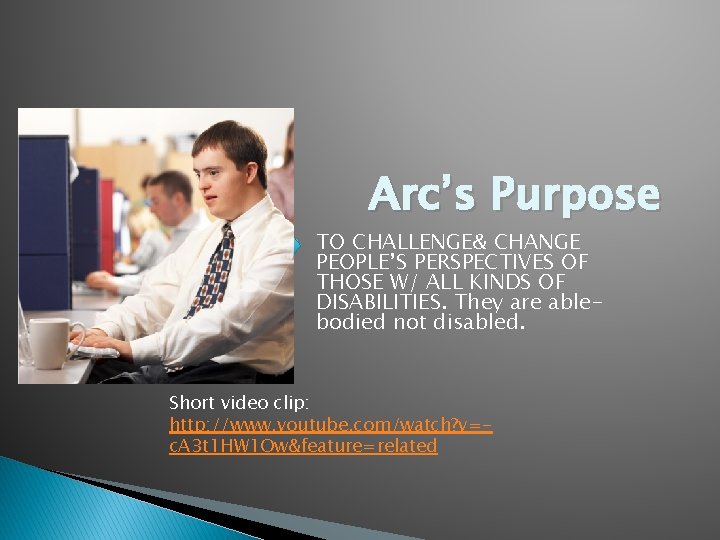 Arc's Purpose

TO CHALLENGE& CHANGE PEOPLE'S PERSPECTIVES OF THOSE W/ ALL KINDS OF DISABILITIES. They are able-bodied not disabled.

Short video clip:
http://www.youtube.com/watch?v=-cA3t1HW1Ow&feature=related